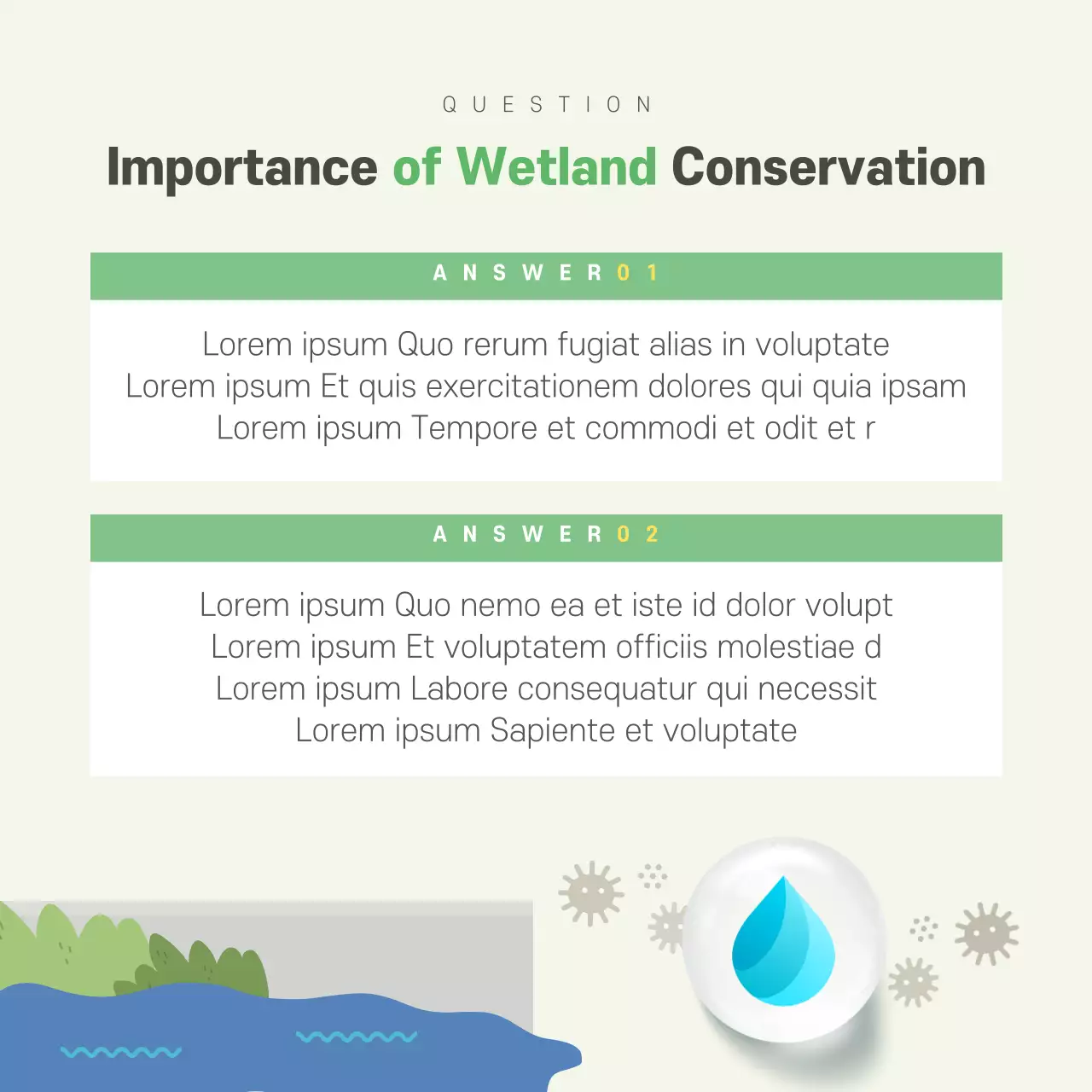 QUESTION

Importance of Wetland Conservation

ANSWER 01

Lorem ipsum Quo rerum fugiat alias in voluptate
Lorem ipsum Et quis exercitationem dolores qui quia ipsam
Lorem ipsum Tempore et commodi et odit et r

ANSWER 02

Lorem ipsum Quo nemo ea et iste id dolor volupt
Lorem ipsum Et voluptatem officiis molestiae d
Lorem ipsum Labore consequatur qui necessit
Lorem ipsum Sapiente et voluptate